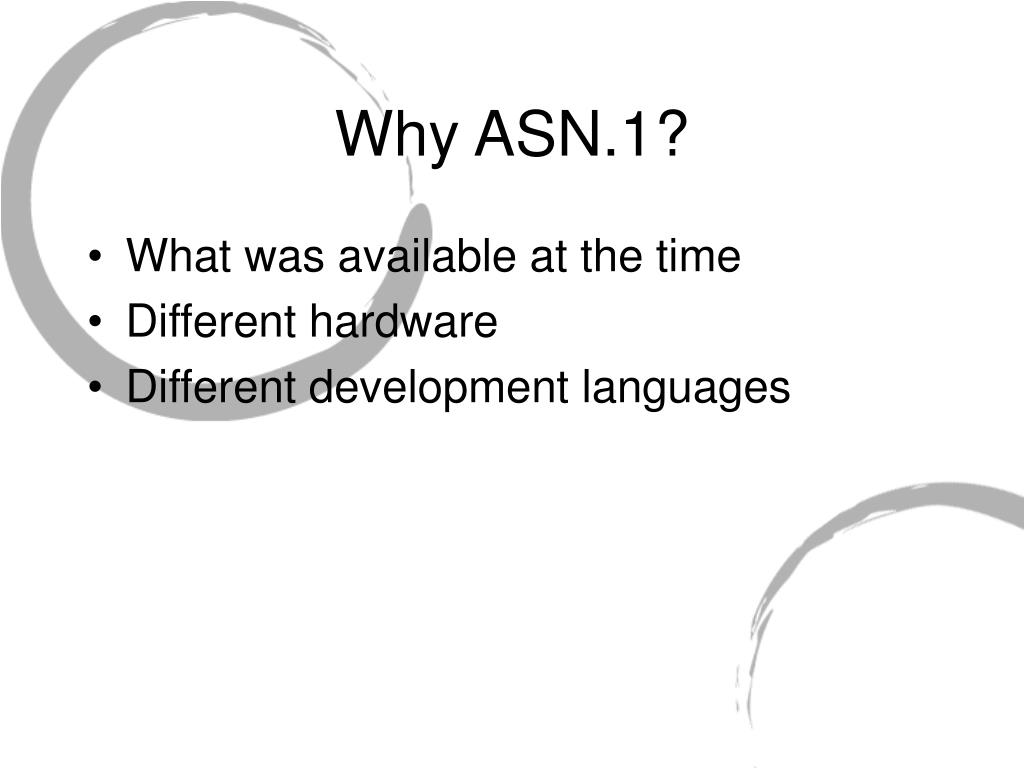 Why ASN.1?

• What was available at the time
• Different hardware
• Different development languages